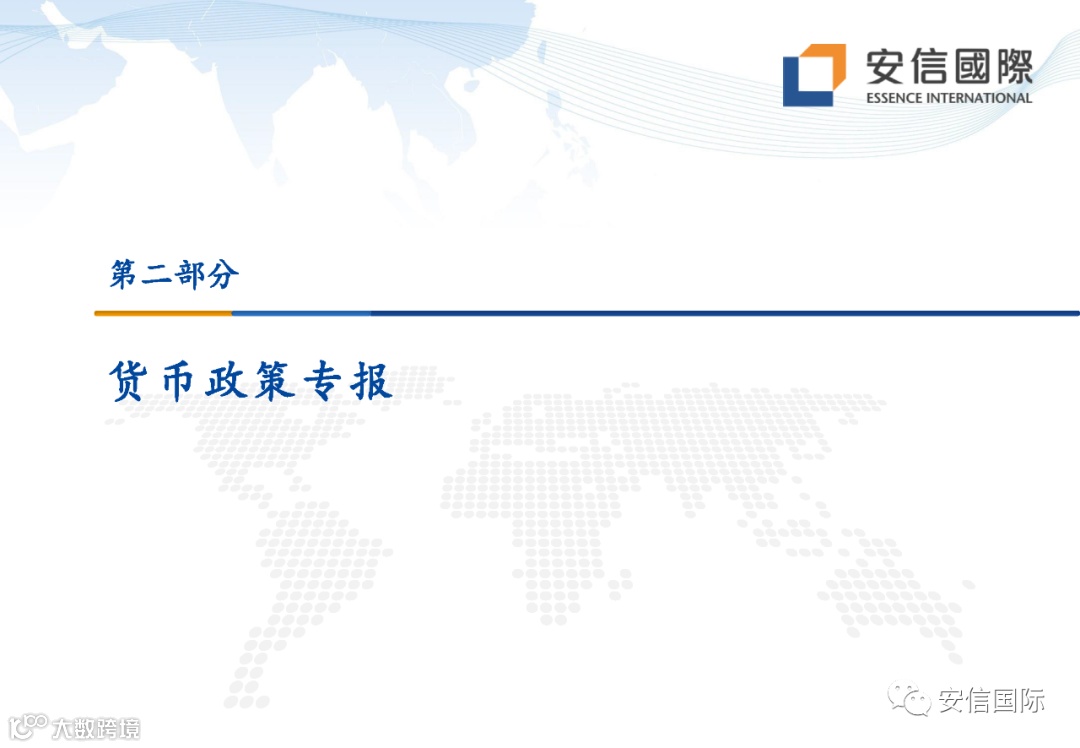 安信國際
ESSENCE INTERNATIONAL

第二部分

货币政策专报

安信国际

大数跨境